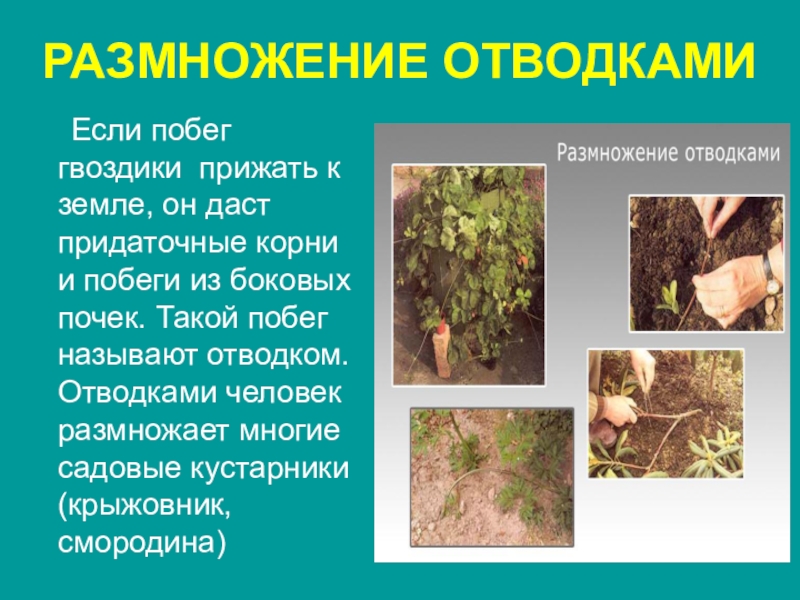 РАЗМНОЖЕНИЕ ОТВОДКАМИ

Если побег гвоздики прижать к земле, он даст придаточные корни и побеги из боковых почек. Такой побег называют отводком. Отводками человек размножает многие садовые кустарники (крыжовник, смородина)

Размножение отводками